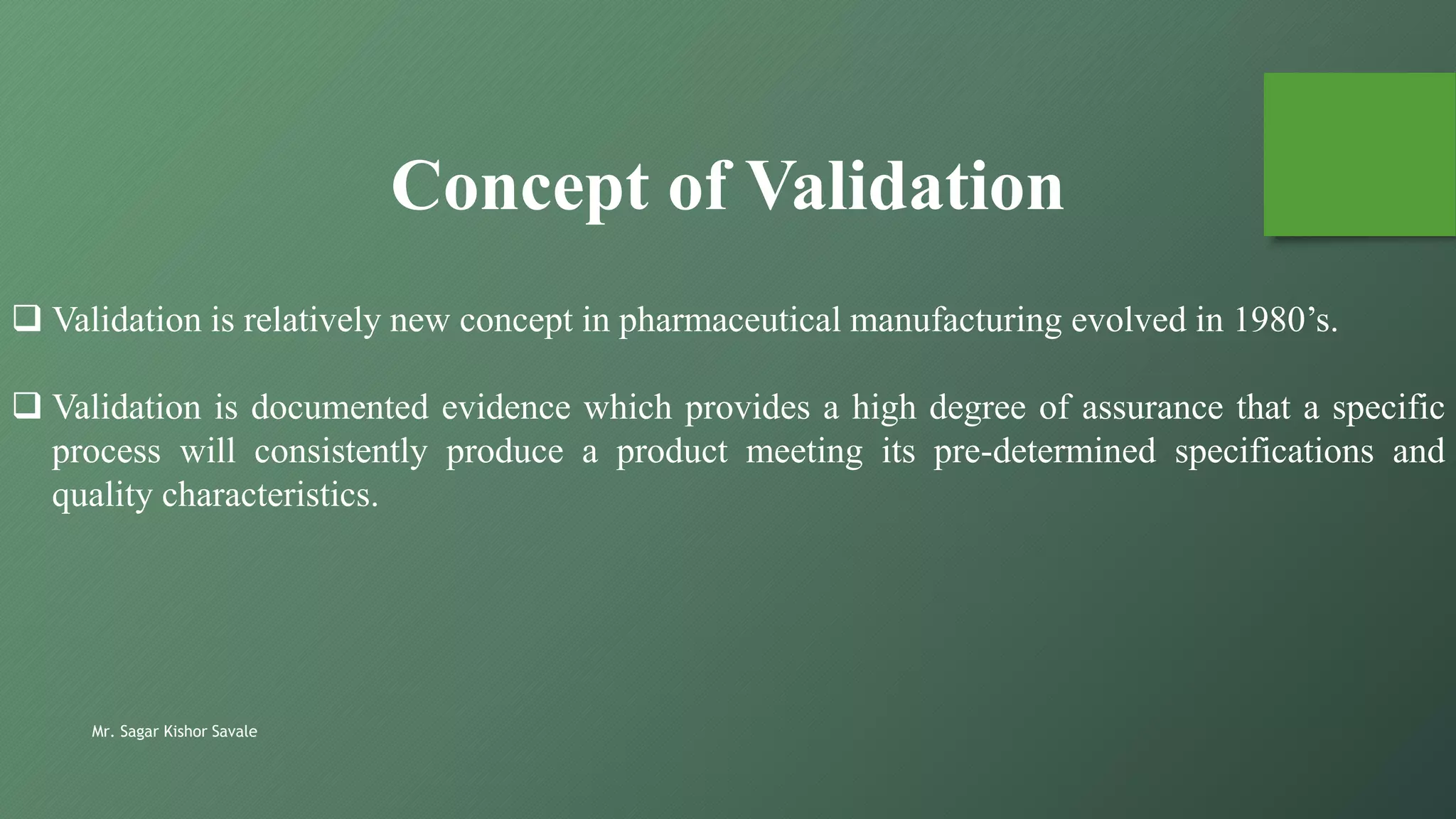 Concept of Validation

❑ Validation is relatively new concept in pharmaceutical manufacturing evolved in 1980’s.

❑ Validation is documented evidence which provides a high degree of assurance that a specific process will consistently produce a product meeting its pre-determined specifications and quality characteristics.

Mr. Sagar Kishor Savale